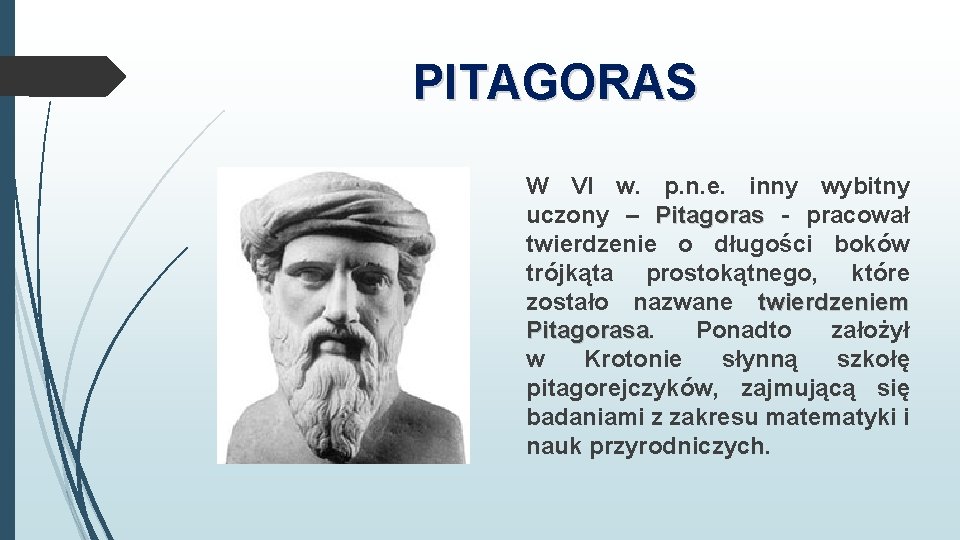 PITAGORAS

W VI w. p.n.e. inny wybitny uczony – Pitagoras - pracował twierdzenie o długości boków trójkąta prostokątnego, które zostało nazwane twierdzeniem Pitagorasa. Ponadto założył w Krotonie słynną szkołę pitagorejczyków, zajmującą się badaniami z zakresu matematyki i nauk przyrodniczych.